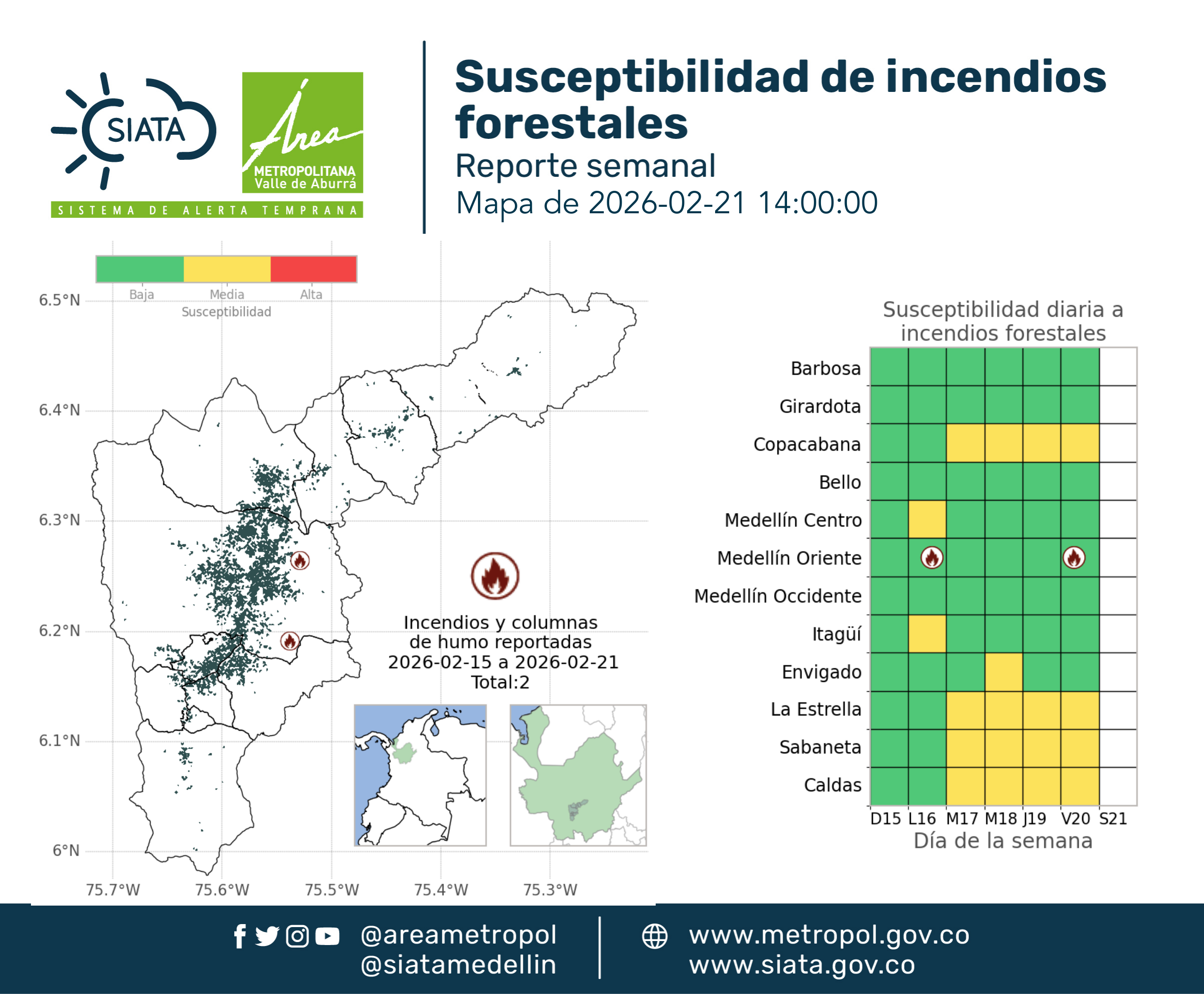 SIATA

Área METROPOLITANA Valle de Aburrá

SISTEMA DE ALERTA TEMPRANA

Susceptibilidad de incendios forestales

Reporte semanal

Mapa de 2026-02-21 14:00:00

Baja Media Alta
Susceptibilidad

6.5°N
6.4°N
6.3°N
6.2°N
6.1°N
6°N

75.7°W 75.6°W 75.5°W 75.4°W 75.3°W

Incendios y columnas de humo reportadas 2026-02-15 a 2026-02-21 Total:2

Susceptibilidad diaria a incendios forestales

Barbosa
Girardota
Copacabana
Bello
Medellín Centro
Medellín Oriente
Medellín Occidente
Itagüí
Envigado
La Estrella
Sabaneta
Caldas

D15 L16 M17 M18 J19 V20 S21

Día de la semana

@areametropol
@siatamedellin

www.metropol.gov.co
www.siata.gov.co